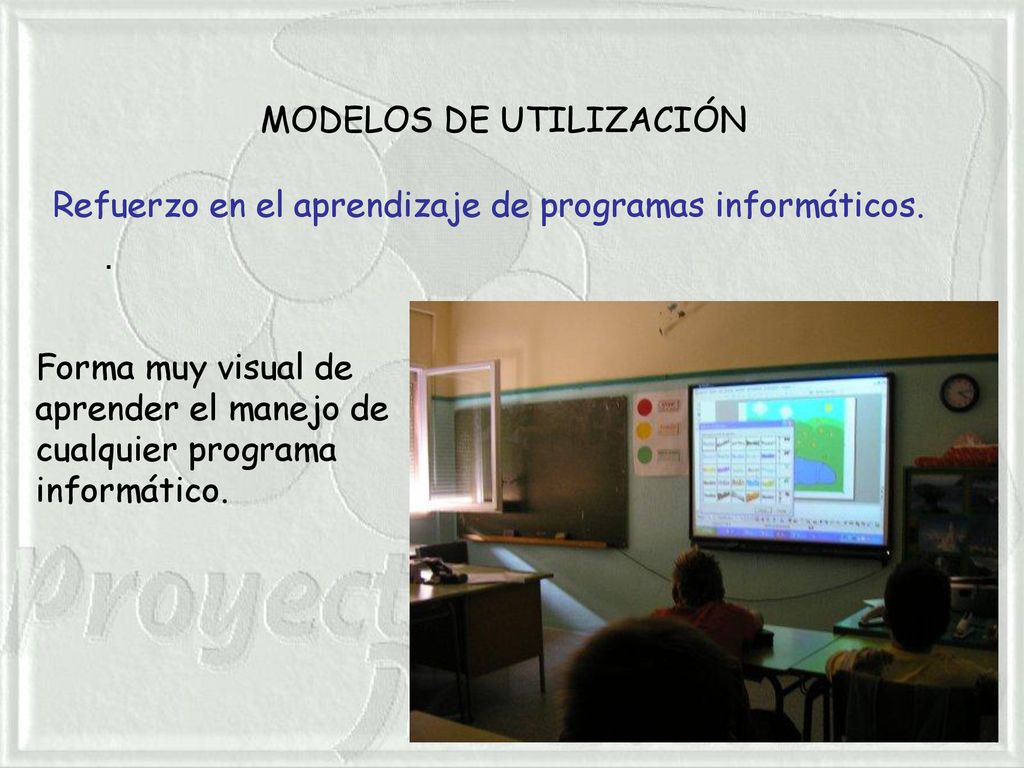 MODELOS DE UTILIZACIÓN

Refuerzo en el aprendizaje de programas informáticos.

.

Forma muy visual de aprender el manejo de cualquier programa informático.

Proyect